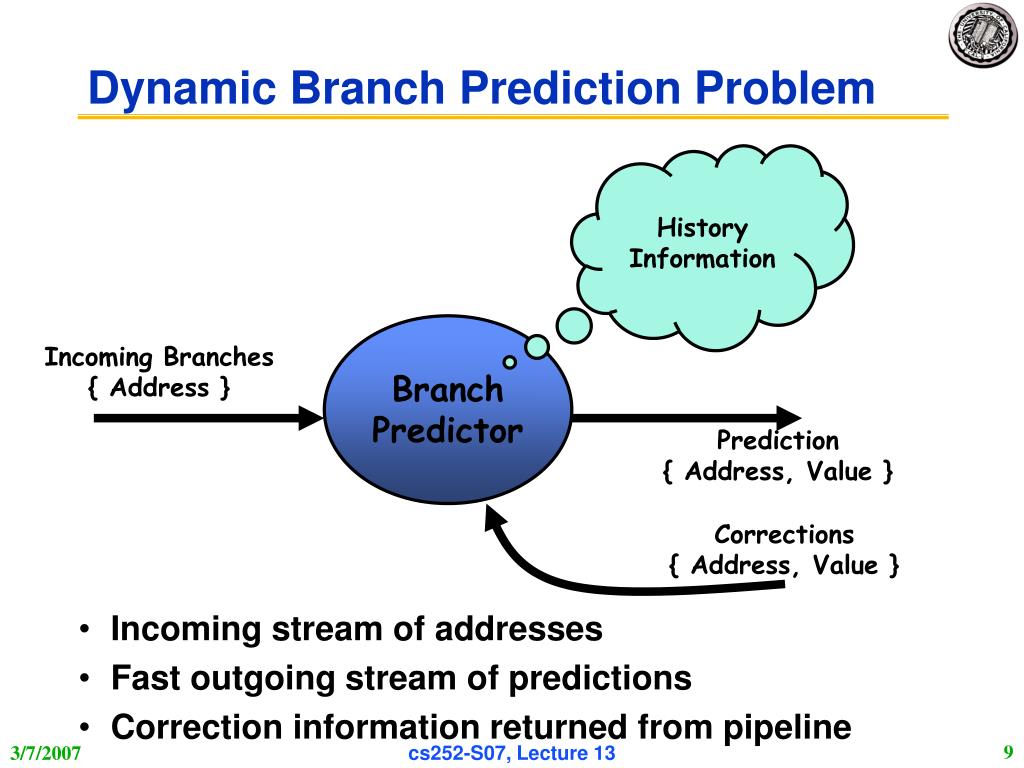 Dynamic Branch Prediction Problem

History Information

Incoming Branches
{ Address }

Branch Predictor

Prediction
{ Address, Value }

Corrections
{ Address, Value }

• Incoming stream of addresses
• Fast outgoing stream of predictions
• Correction information returned from pipeline

3/7/2007

cs252-S07, Lecture 13

9